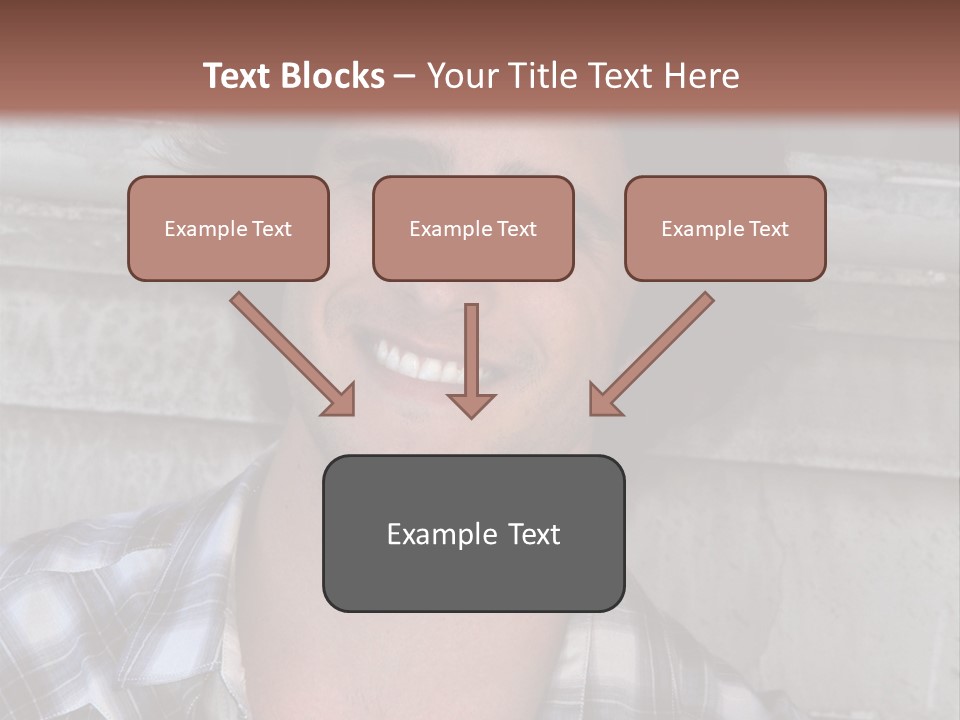 Text Blocks – Your Title Text Here

Example Text

Example Text

Example Text

Example Text